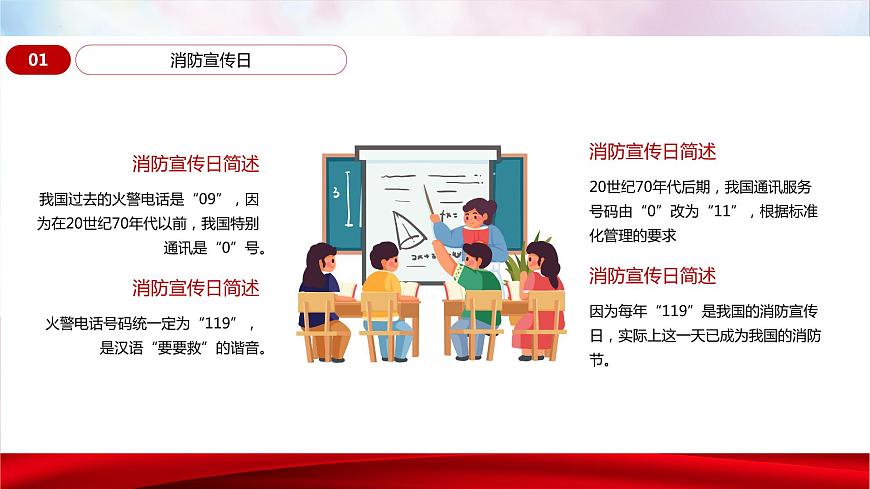 01

消防宣传日

消防宣传日简述

我国过去的火警电话是“09”，因为在20世纪70年代以前，我国特别通讯是“0”号。

消防宣传日简述

火警电话号码统一定为“119”，是汉语“要要救”的谐音。

消防宣传日简述

20世纪70年代后期，我国通讯服务号码由“0”改为“11”，根据标准化管理的要求

消防宣传日简述

因为每年“119”是我国的消防宣传日，实际上这一天已成为我国的消防节。